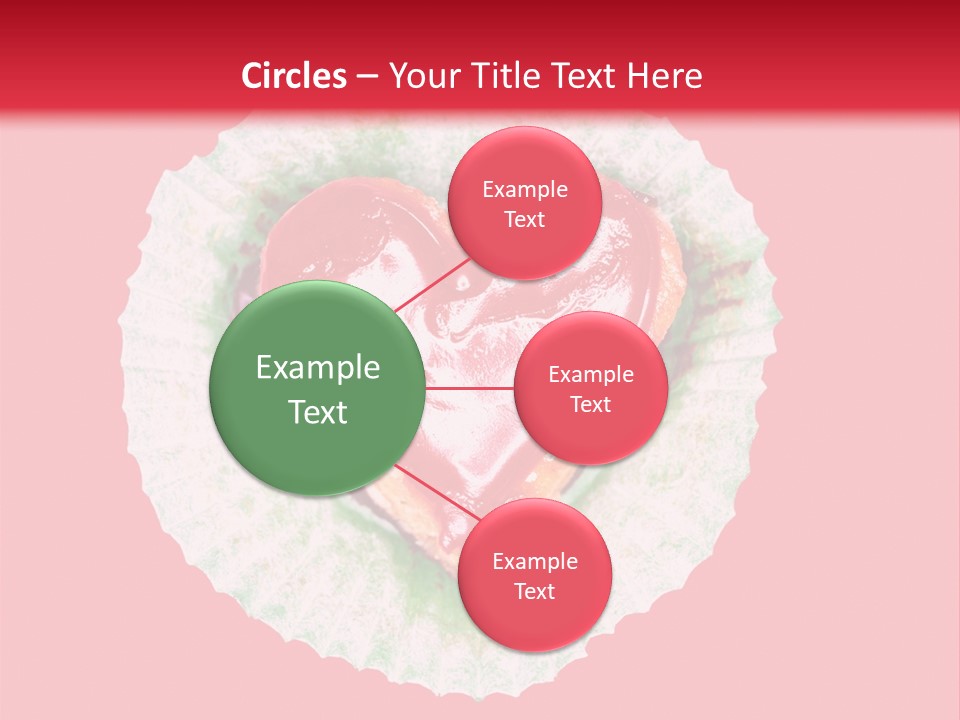 Circles – Your Title Text Here

Example Text

Example Text

Example Text

Example Text